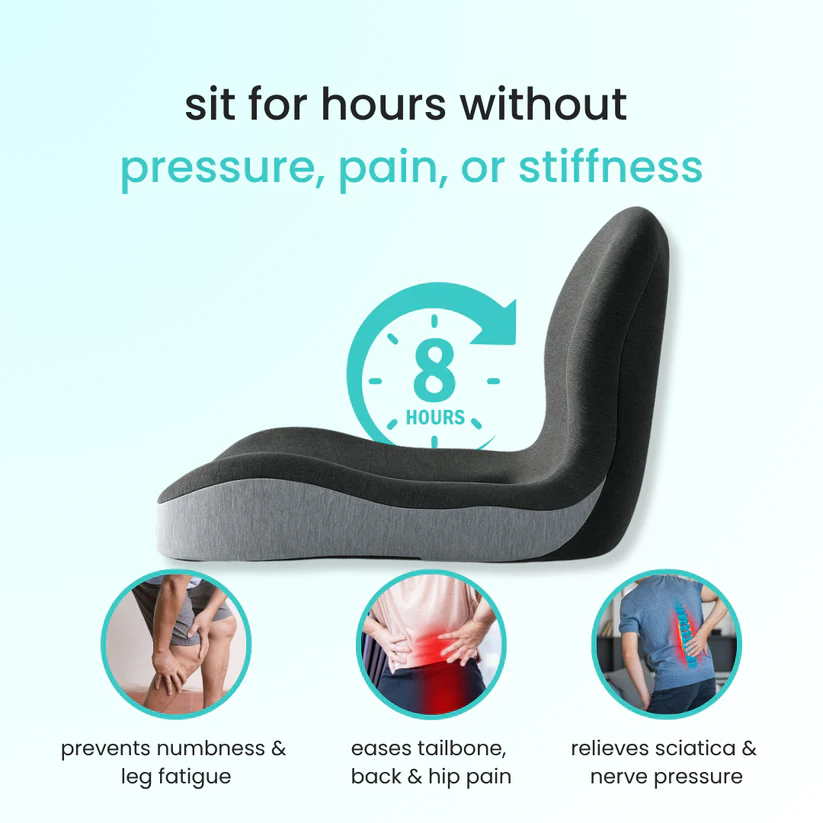 sit for hours without
pressure, pain, or stiffness

8
HOURS

prevents numbness & leg fatigue

eases tailbone, back & hip pain

relieves sciatica & nerve pressure